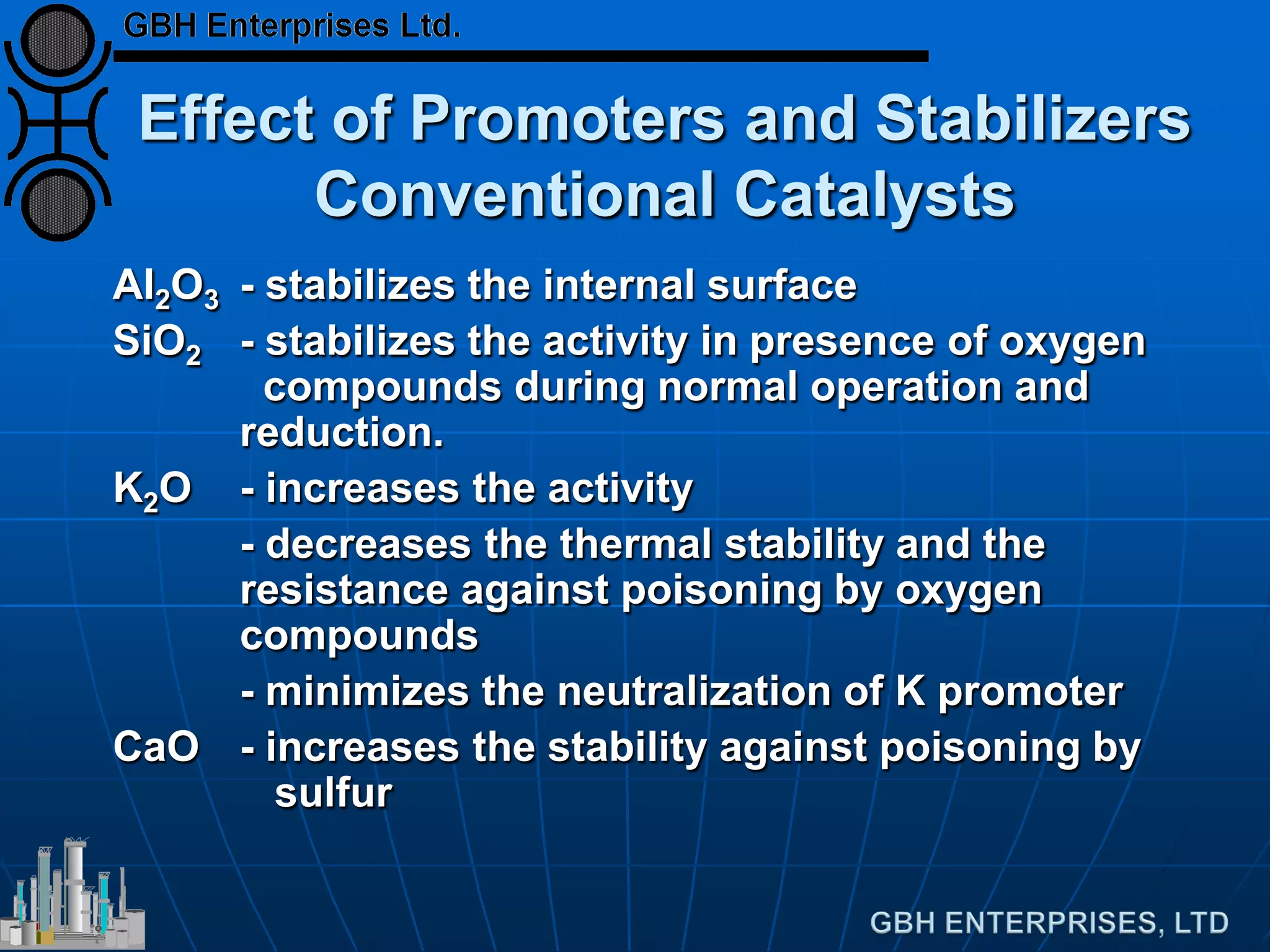 GBH Enterprises Ltd.

Effect of Promoters and Stabilizers
Conventional Catalysts

$Al_2O_3$ - stabilizes the internal surface

$SiO_2$ - stabilizes the activity in presence of oxygen compounds during normal operation and reduction.

$K_2O$ - increases the activity

- decreases the thermal stability and the resistance against poisoning by oxygen compounds

- minimizes the neutralization of K promoter

CaO - increases the stability against poisoning by sulfur

GBH ENTERPRISES, LTD